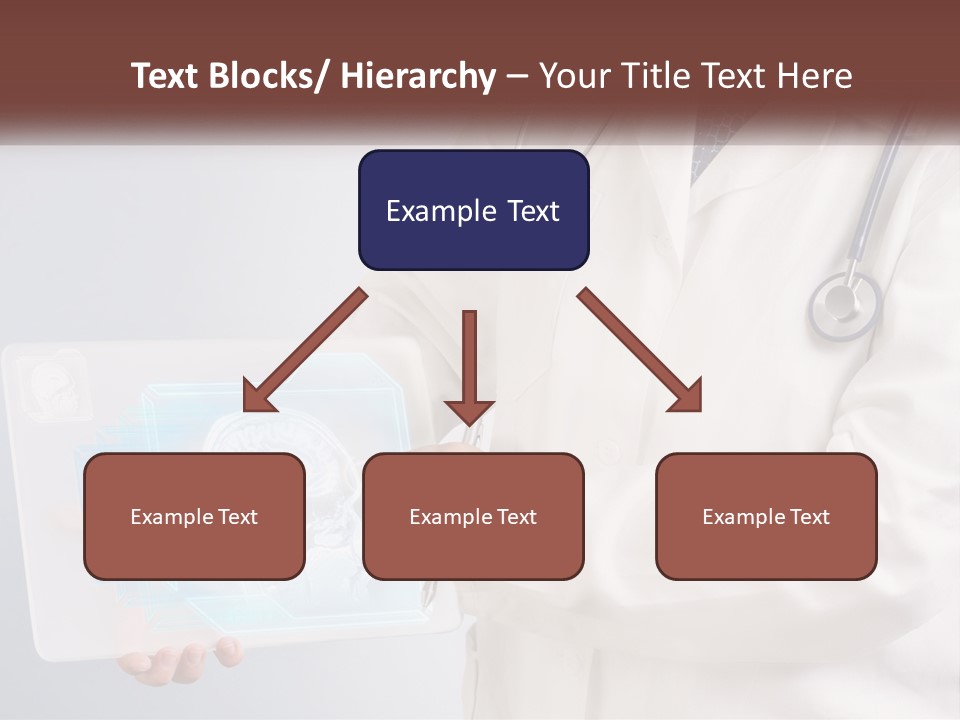 Text Blocks/ Hierarchy – Your Title Text Here

Example Text

Example Text

Example Text

Example Text